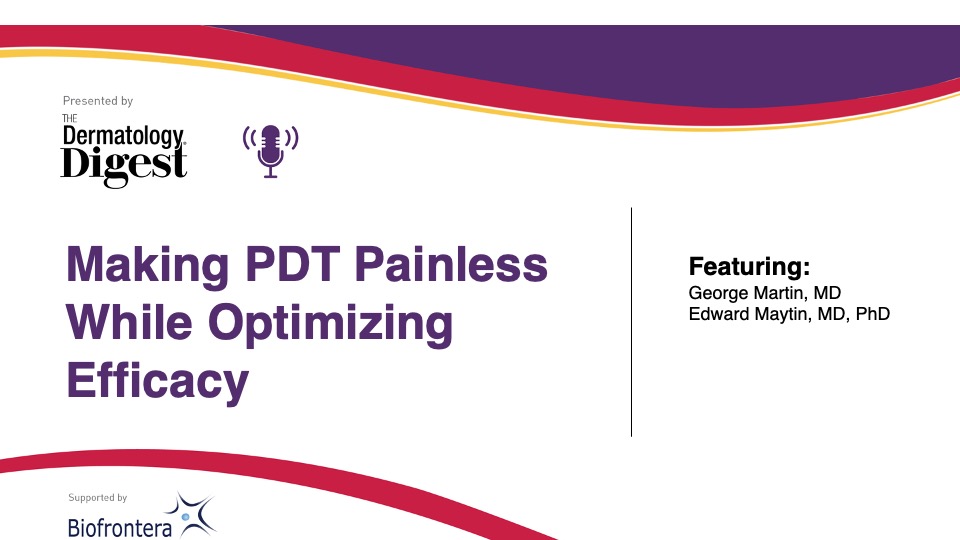 Presented by

THE Dermatology Digest

Making PDT Painless While Optimizing Efficacy

Featuring:
George Martin, MD
Edward Maytin, MD, PhD

Supported by

Biofrontera